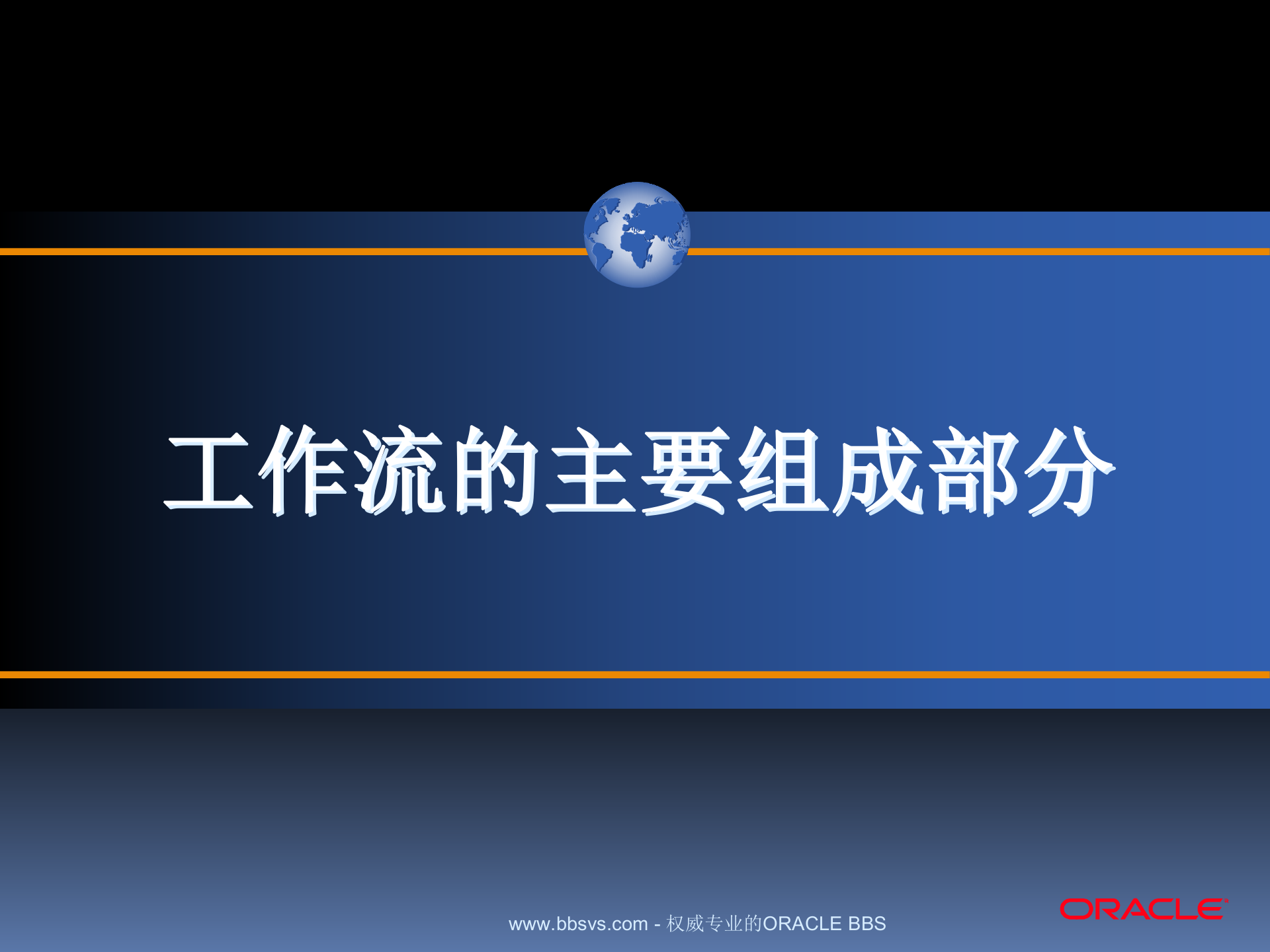 工作流的主要组成部分

www.bbsvs.com - 权威专业的ORACLE BBS

ORACLE